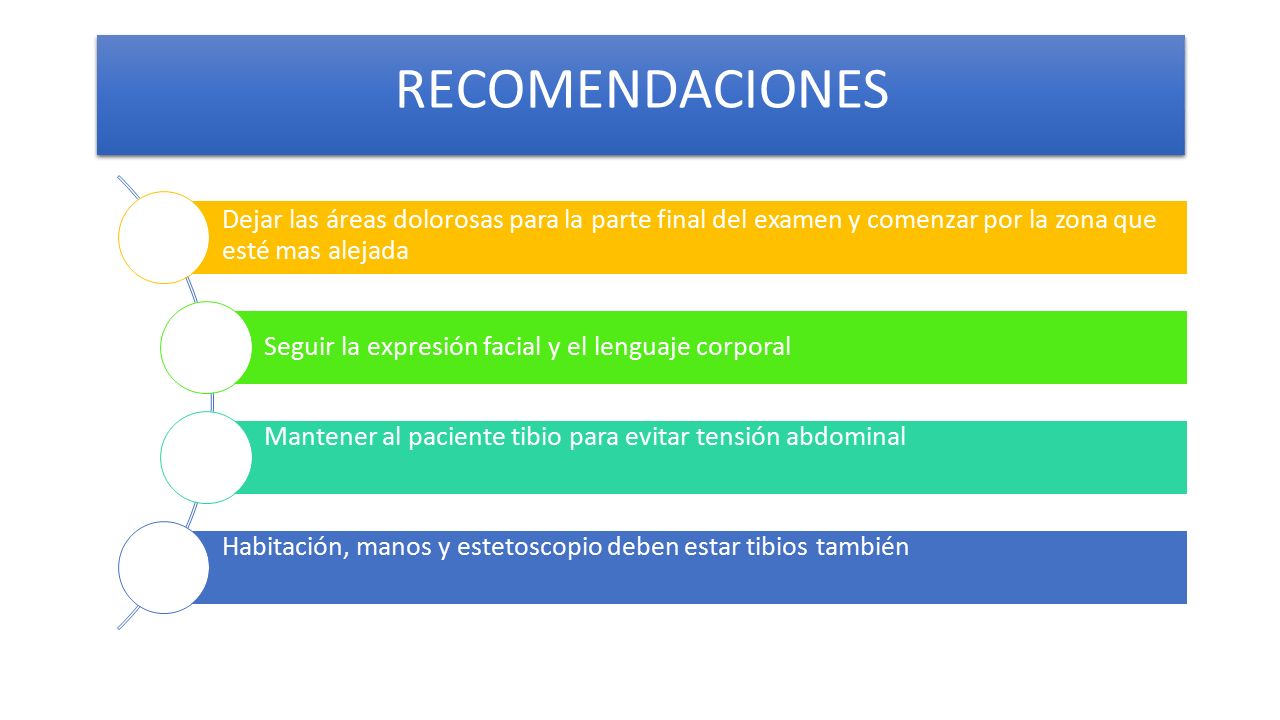 RECOMENDACIONES

Dejar las áreas dolorosas para la parte final del examen y comenzar por la zona que esté mas alejada

Seguir la expresión facial y el lenguaje corporal

Mantener al paciente tibio para evitar tensión abdominal

Habitación, manos y estetoscopio deben estar tibios también